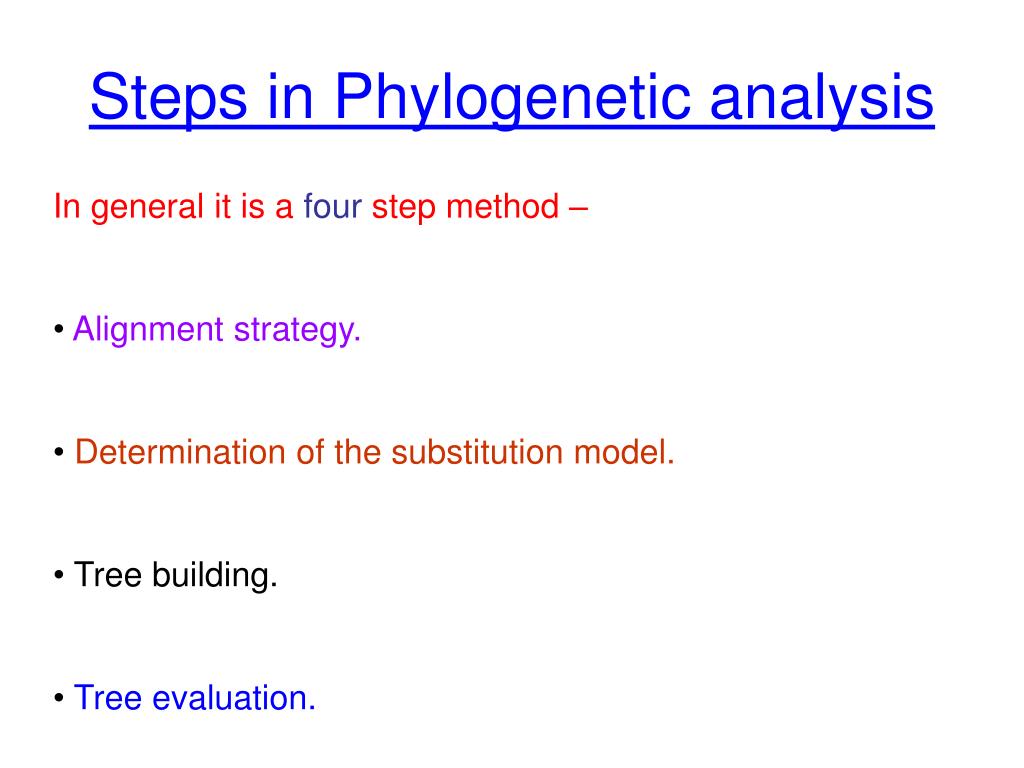 Steps in Phylogenetic analysis

In general it is a four step method –

• Alignment strategy.

• Determination of the substitution model.

• Tree building.

• Tree evaluation.